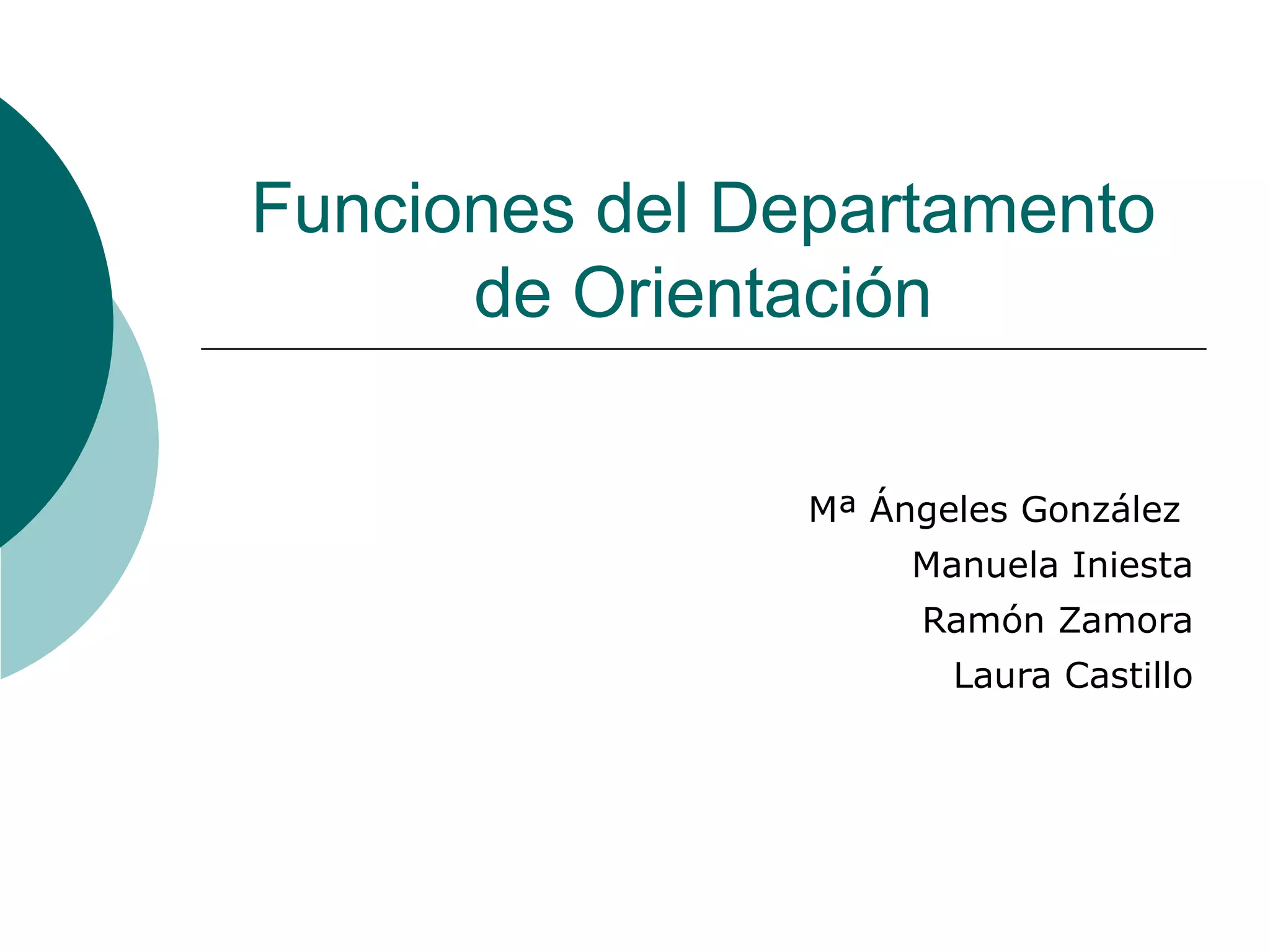 Funciones del Departamento de Orientación

Mª Ángeles González
Manuela Iniesta
Ramón Zamora
Laura Castillo